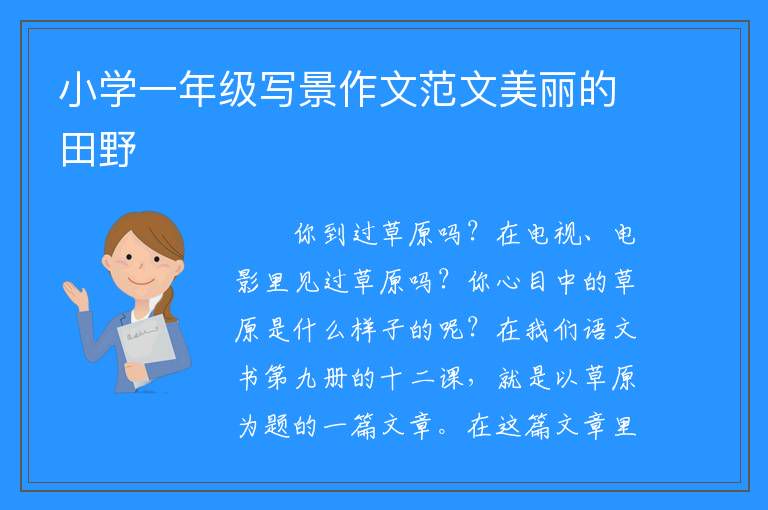 小学一年级写景作文范文美丽的田野

你到过草原吗？在电视、电影里见过草原吗？你心目中的草原是什么样子的呢？在我们语文书第九册的十二课，就是以草原为题的一篇文章。在这篇文章里